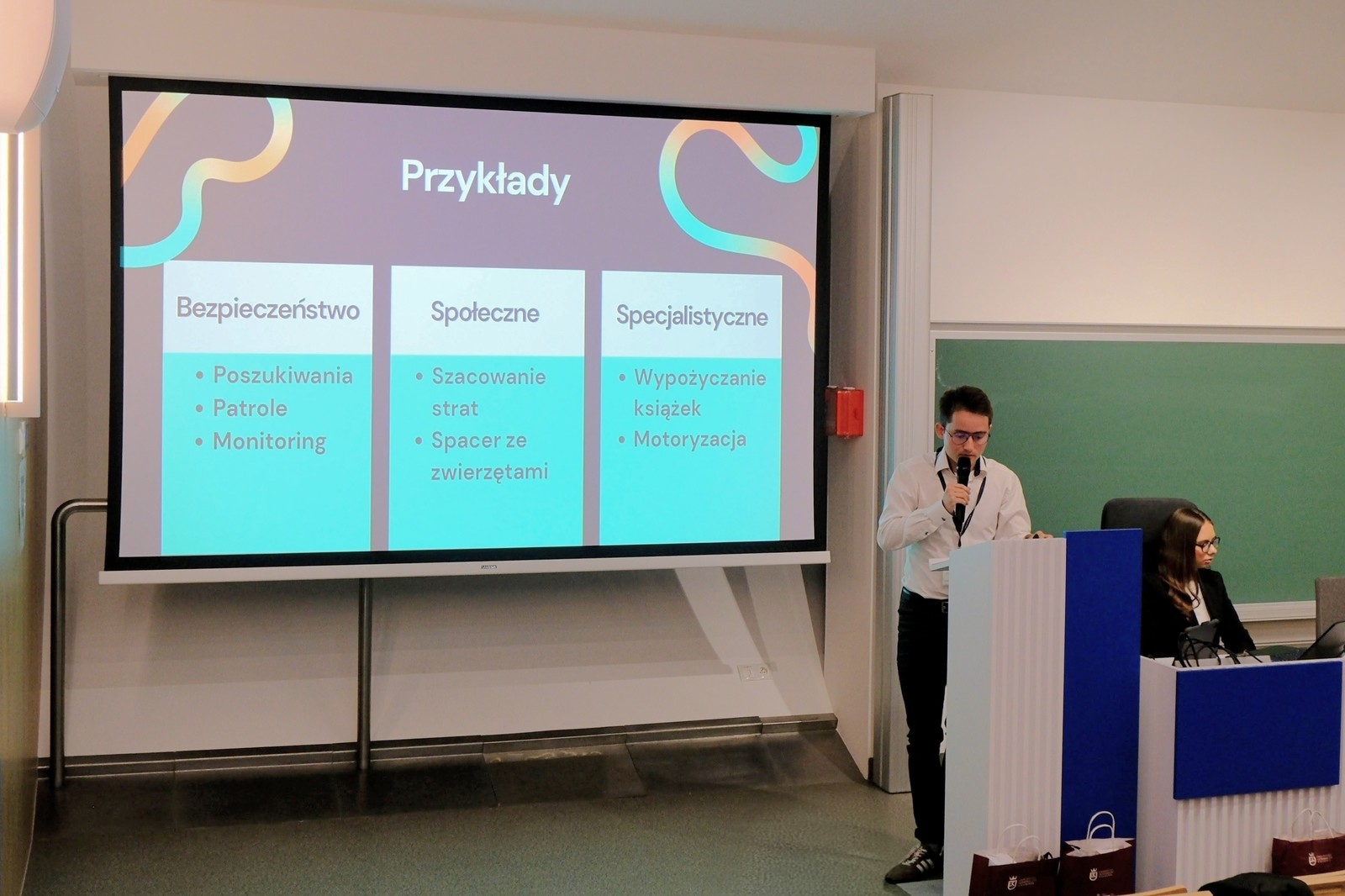 Przykłady

Bezpieczeństwo

• Poszukiwania
• Patrole
• Monitoring

Społeczne

• Szacowanie strat
• Spacer ze zwierzętami

Specjalistyczne

• Wypożyczanie książek
• Motoryzacja